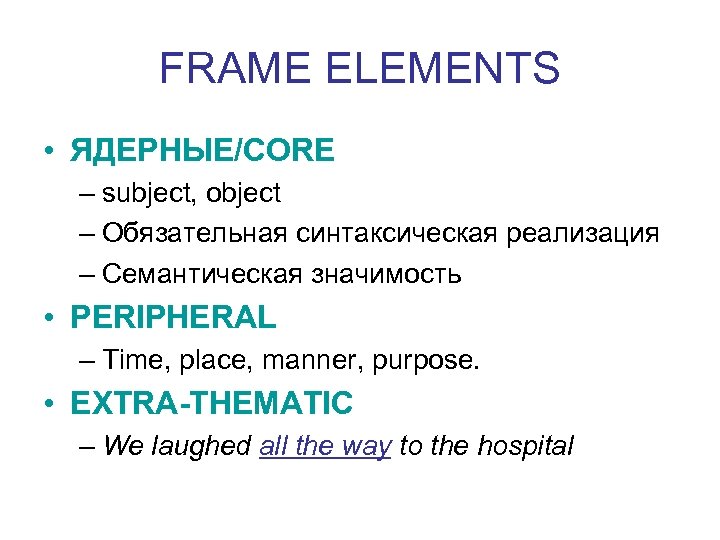 FRAME ELEMENTS

• ЯДЕРНЫЕ/CORE
– subject, object
– Обязательная синтаксическая реализация
– Семантическая значимость

• PERIPHERAL
– Time, place, manner, purpose.

• EXTRA-THEMATIC
– We laughed all the way to the hospital